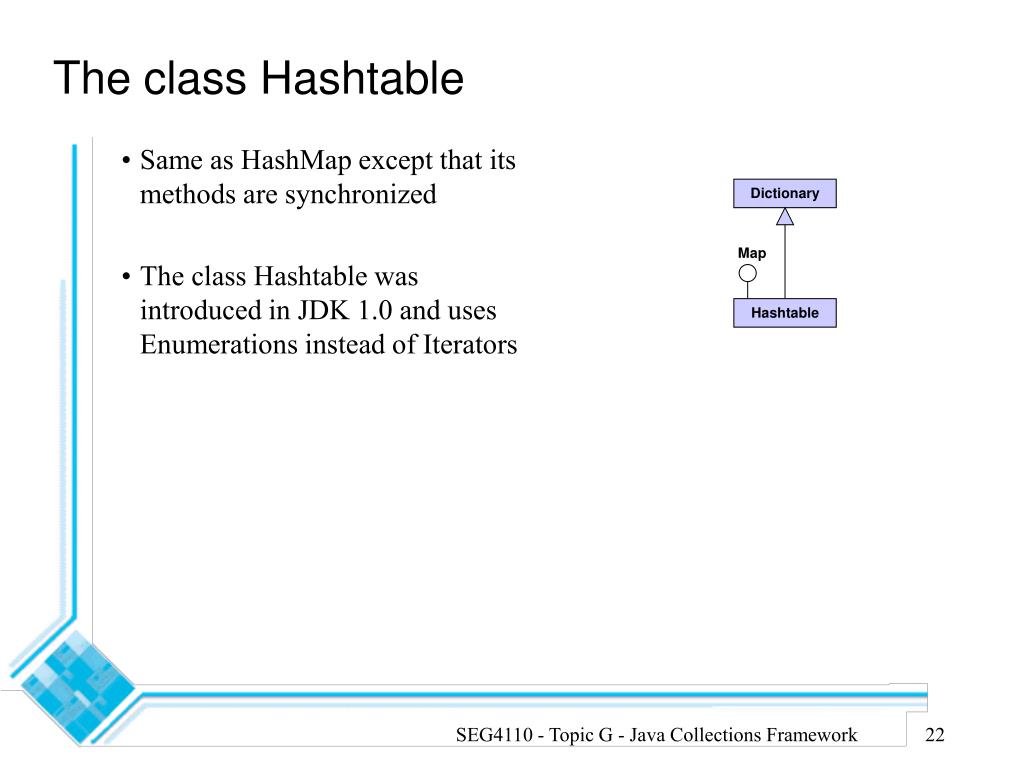 The class Hashtable

• Same as HashMap except that its methods are synchronized

• The class Hashtable was introduced in JDK 1.0 and uses Enumerations instead of Iterators

Dictionary

Map

Hashtable

SEG4110 - Topic G - Java Collections Framework

22